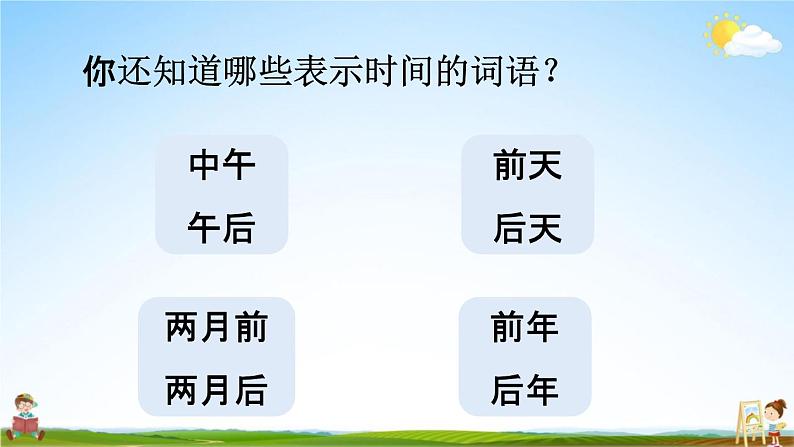 你还知道哪些表示时间的词语？

中午
午后

前天
后天

两月前
两月后

前年
后年